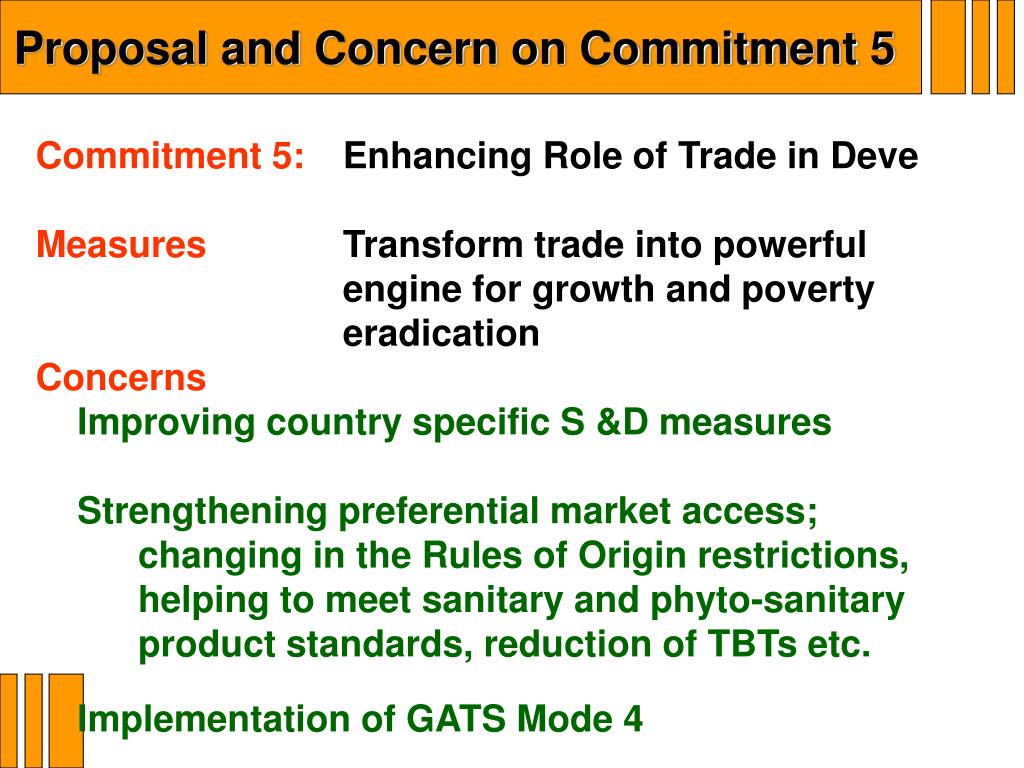 Proposal and Concern on Commitment 5

Commitment 5: Enhancing Role of Trade in Deve

Measures Transform trade into powerful engine for growth and poverty eradication

Concerns

Improving country specific S &D measures

Strengthening preferential market access; changing in the Rules of Origin restrictions, helping to meet sanitary and phyto-sanitary product standards, reduction of TBTs etc.

Implementation of GATS Mode 4